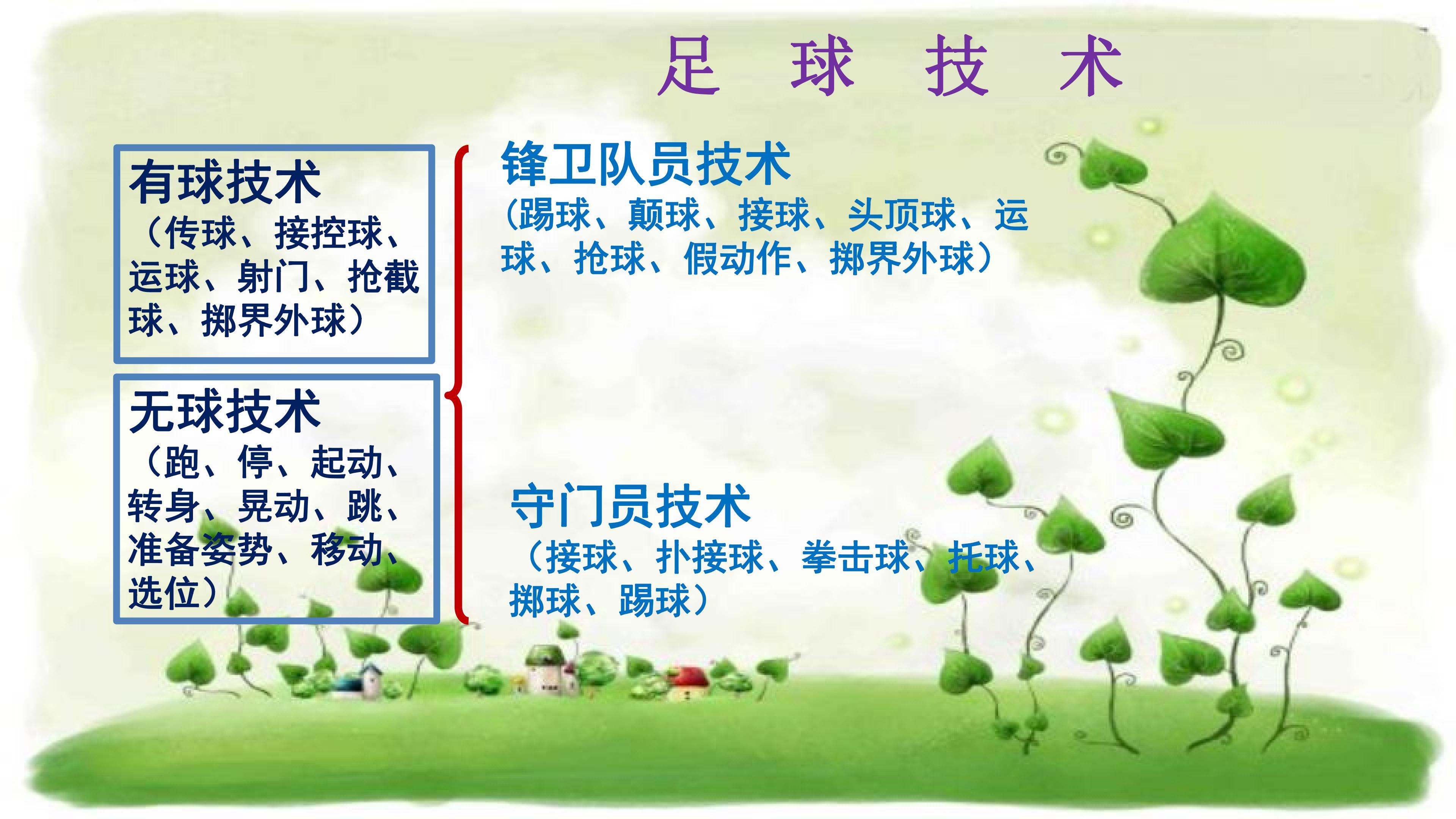 足 球 技 术

有球技术

（传球、接控球、运球、射门、抢截球、掷界外球）

无球技术

（跑、停、起动、转身、晃动、跳、准备姿势、移动、选位）

锋卫队员技术

（踢球、颠球、接球、头顶球、运球、抢球、假动作、掷界外球）

守门员技术

（接球、扑接球、拳击球、托球、掷球、踢球）